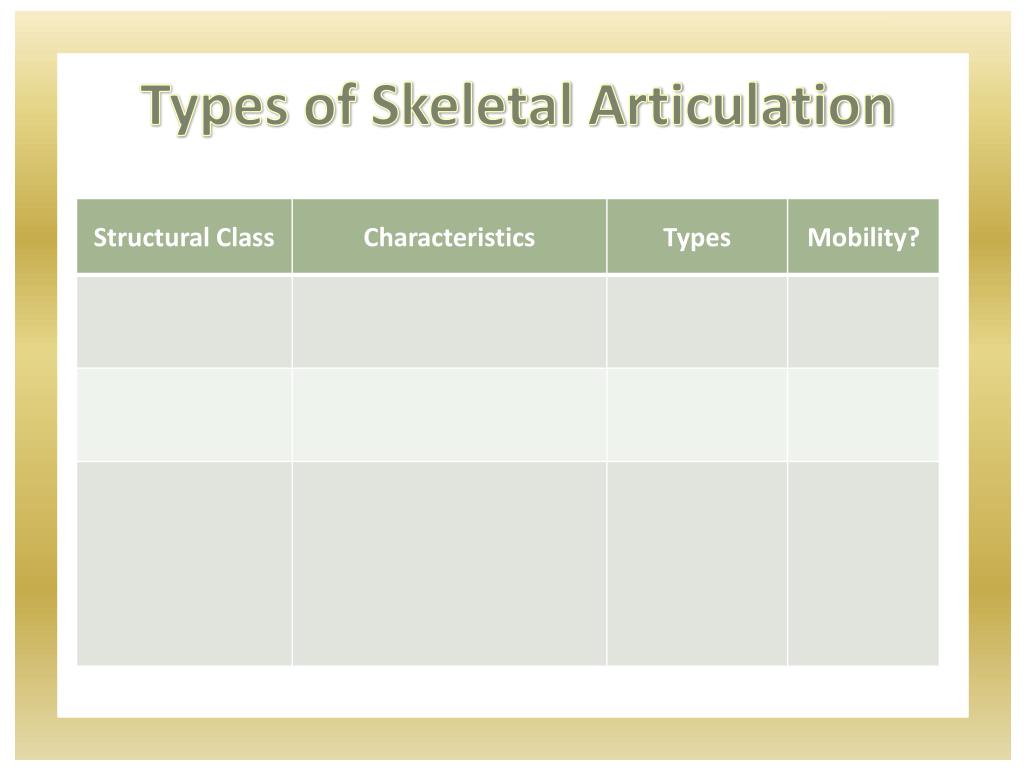 Types of Skeletal Articulation

| Structural Class | Characteristics | Types | Mobility? |
|---|---|---|---|
| | | | |
| | | | |
| | | | |